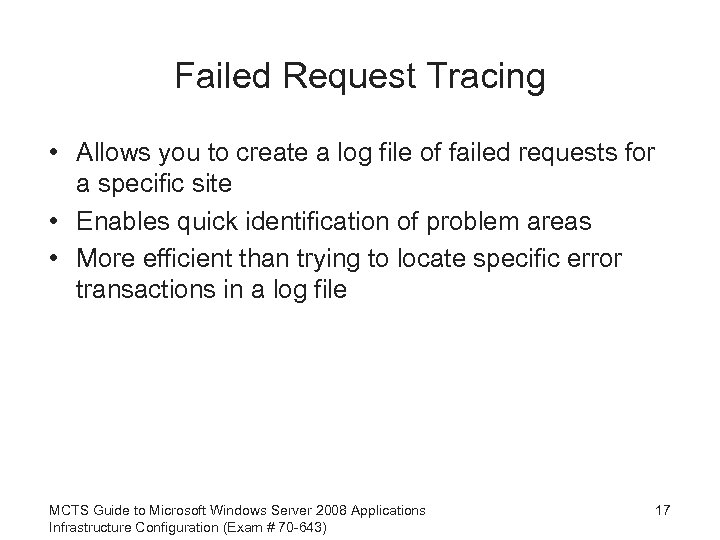 Failed Request Tracing

• Allows you to create a log file of failed requests for a specific site
• Enables quick identification of problem areas
• More efficient than trying to locate specific error transactions in a log file

MCTS Guide to Microsoft Windows Server 2008 Applications Infrastructure Configuration (Exam # 70-643)

17